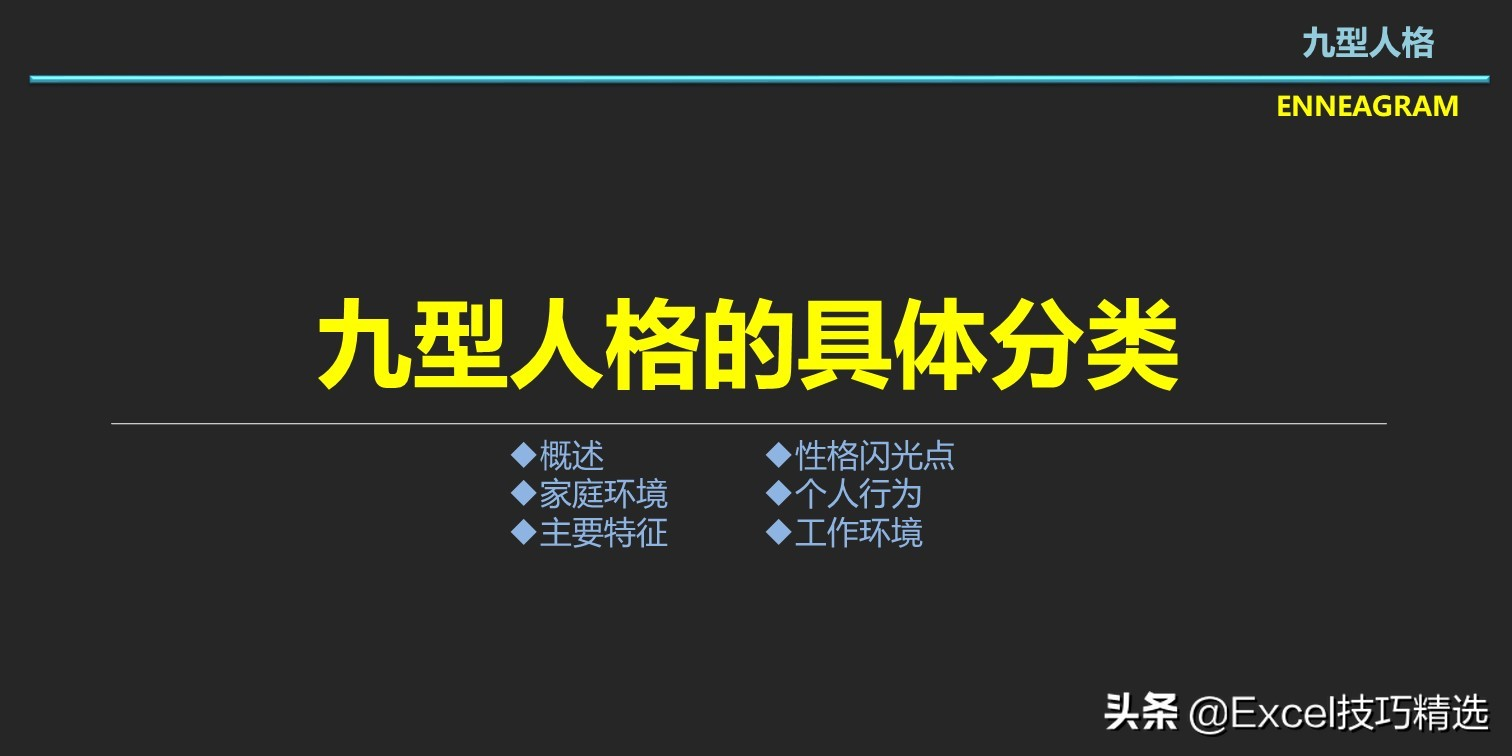 九型人格

ENNEAGRAM

九型人格的具体分类

◆概述
◆家庭环境
◆主要特征

◆性格闪光点
◆个人行为
◆工作环境

头条 @Excel技巧精选